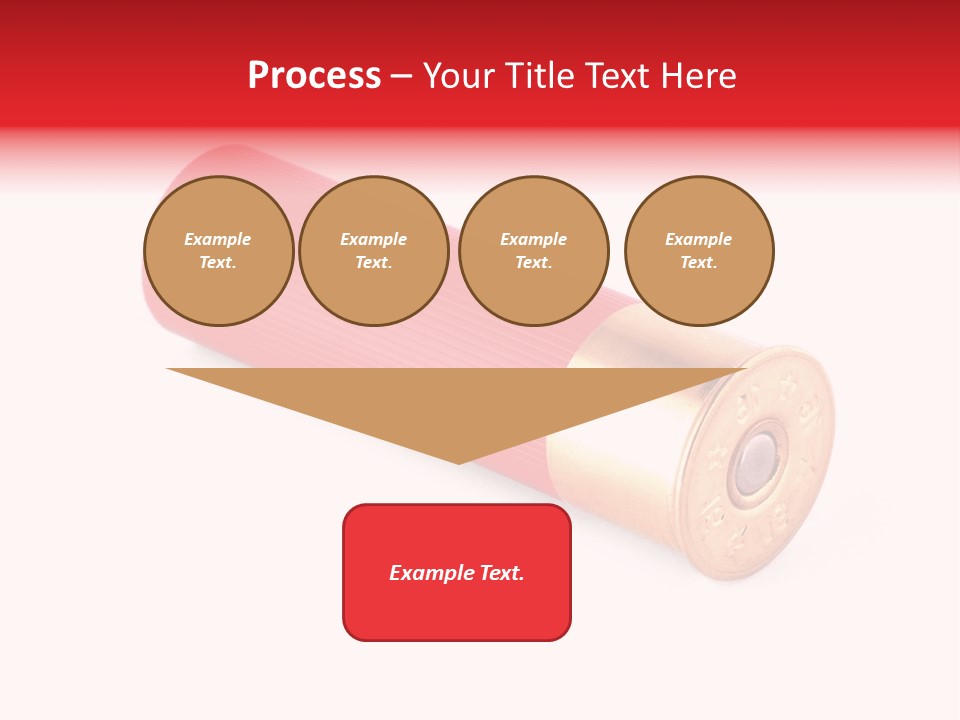 Process – Your Title Text Here

Example Text.

Example Text.

Example Text.

Example Text.

Example Text.